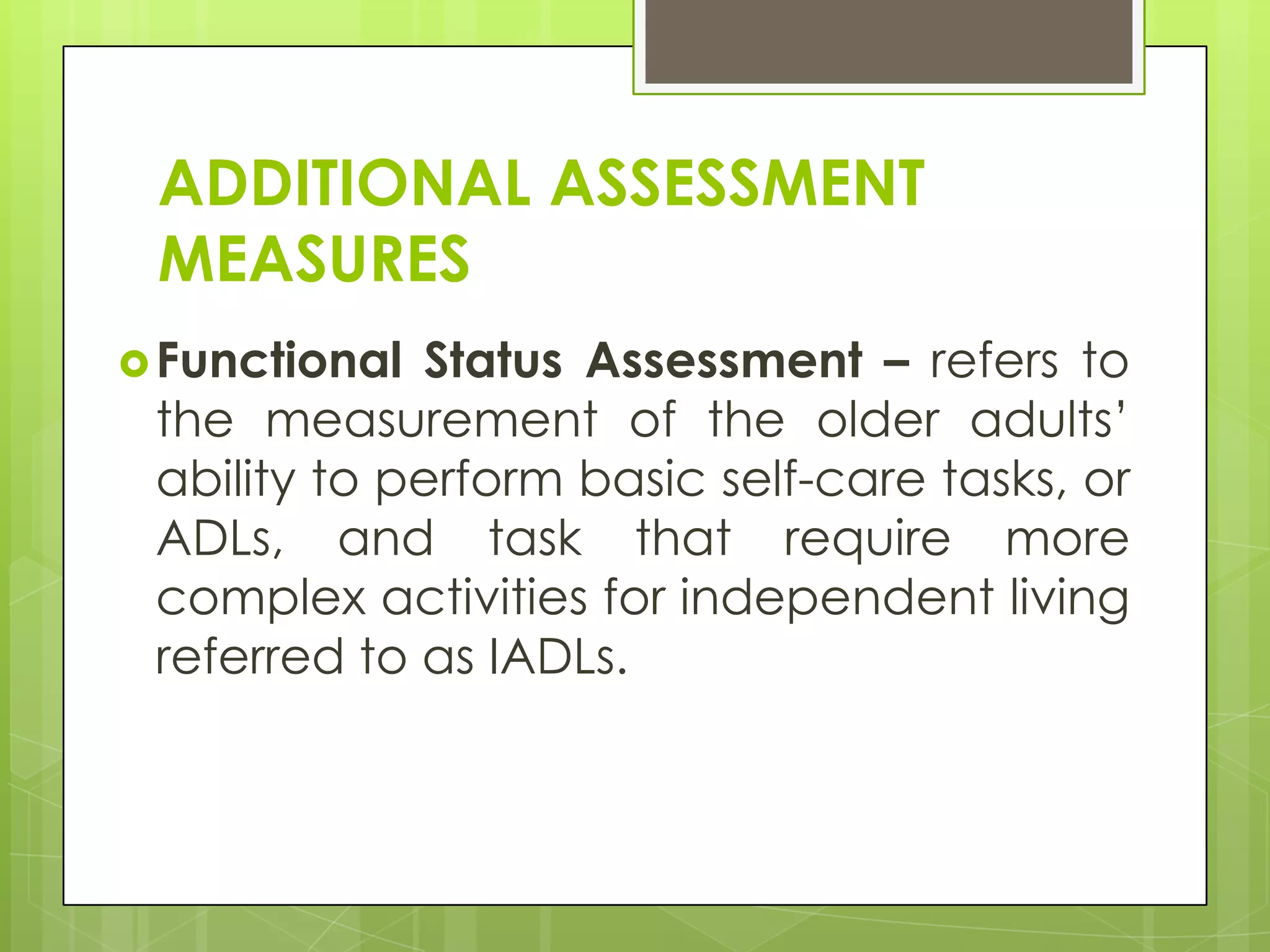 ADDITIONAL ASSESSMENT MEASURES

Functional Status Assessment – refers to the measurement of the older adults' ability to perform basic self-care tasks, or ADLs, and task that require more complex activities for independent living referred to as IADLs.